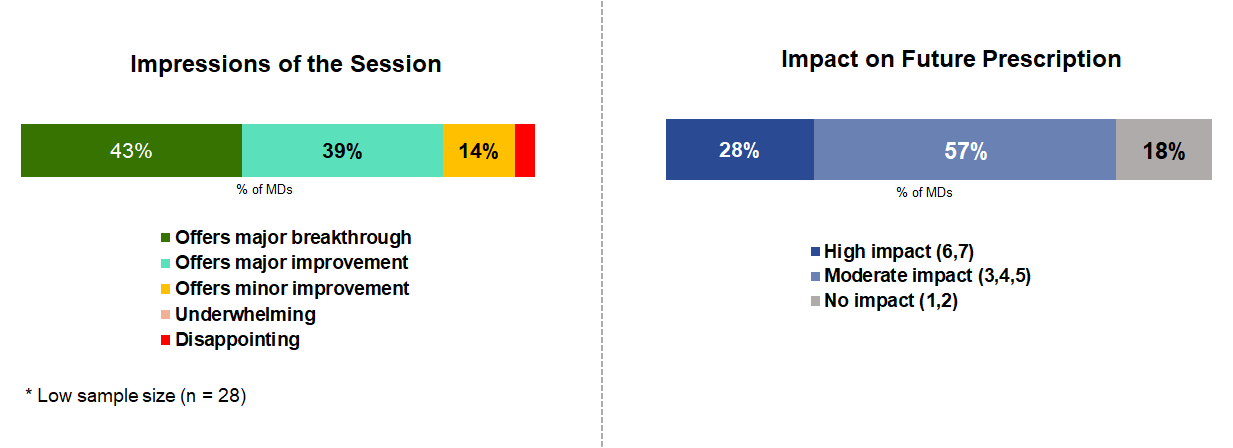 Impressions of the Session

43% 39% 14%

% of MDs

Offers major breakthrough
Offers major improvement
Offers minor improvement
Underwhelming
Disappointing

* Low sample size (n = 28)

Impact on Future Prescription

28% 57% 18%

% of MDs

High impact (6,7)
Moderate impact (3,4,5)
No impact (1,2)